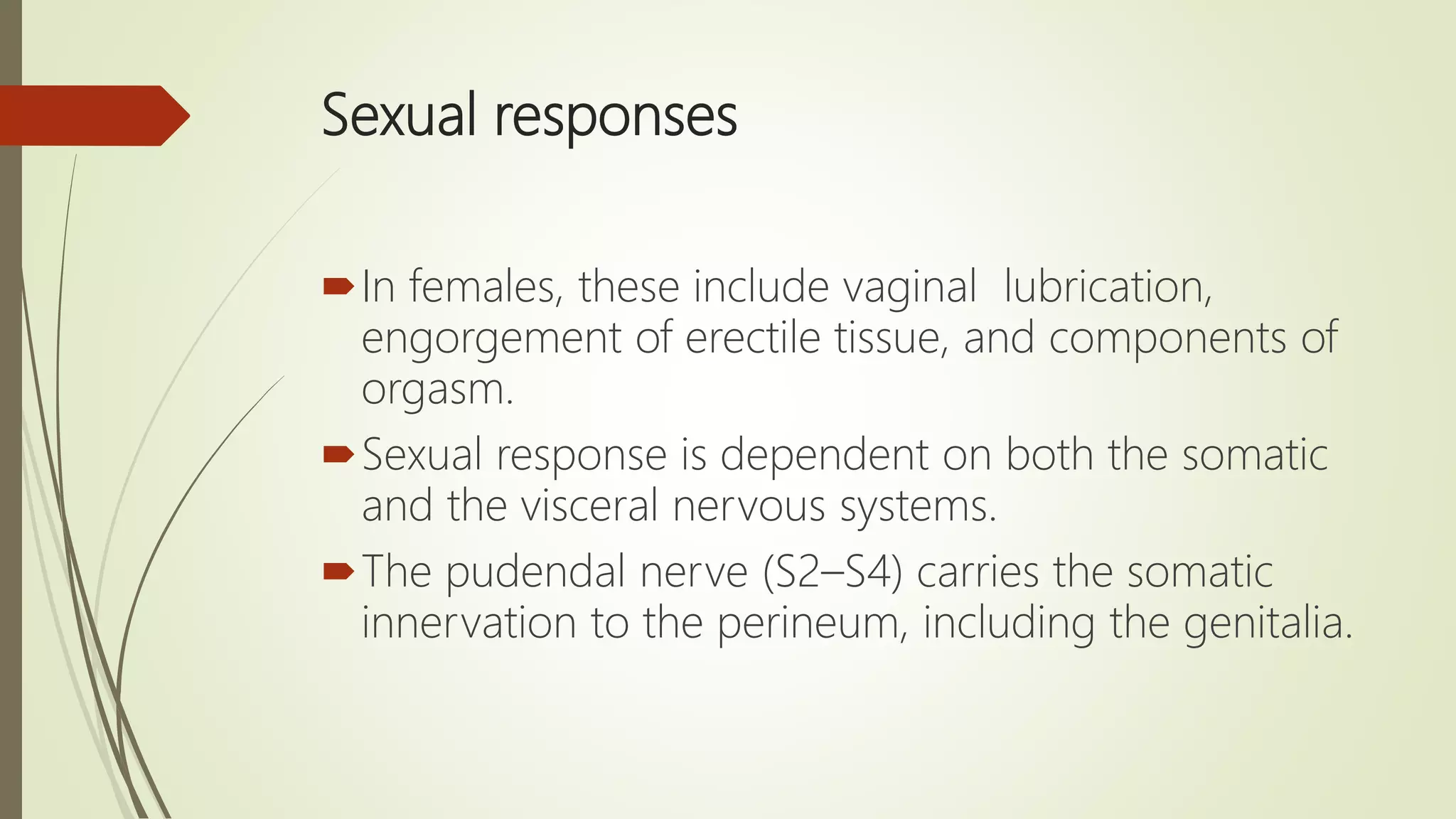 Sexual responses

In females, these include vaginal  lubrication, engorgement of erectile tissue, and components of orgasm.

Sexual response is dependent on both the somatic and the visceral nervous systems.

The pudendal nerve (S2–S4) carries the somatic innervation to the perineum, including the genitalia.